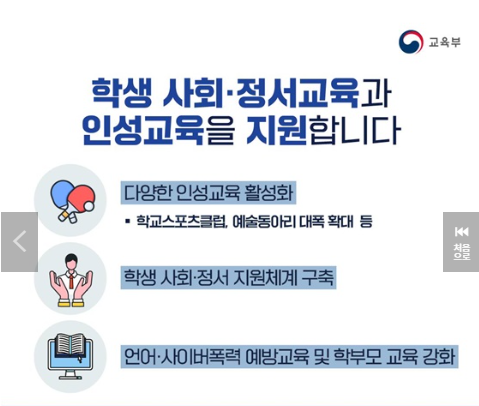 교육부

학생 사회·정서교육과 인성교육을 지원합니다

다양한 인성교육 활성화

▪ 학교스포츠클럽, 예술동아리 대폭 확대 등

학생 사회·정서 지원체계 구축

언어·사이버폭력 예방교육 및 학부모 교육 강화

처음으로